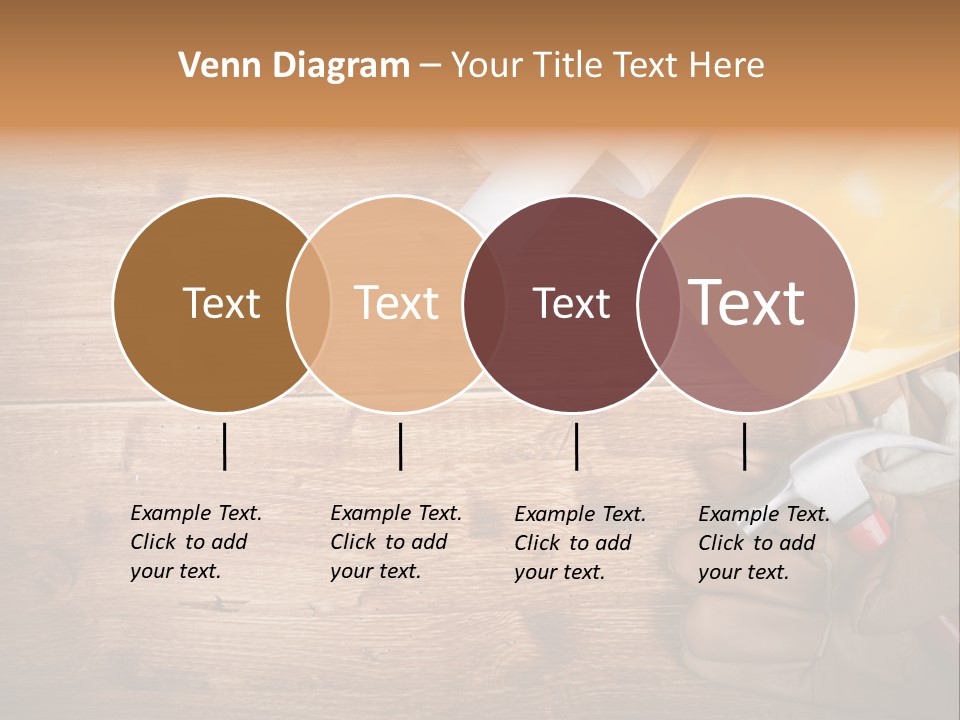 Venn Diagram – Your Title Text Here

Text

Text

Text

Text

Example Text. Click to add your text.

Example Text. Click to add your text.

Example Text. Click to add your text.

Example Text. Click to add your text.